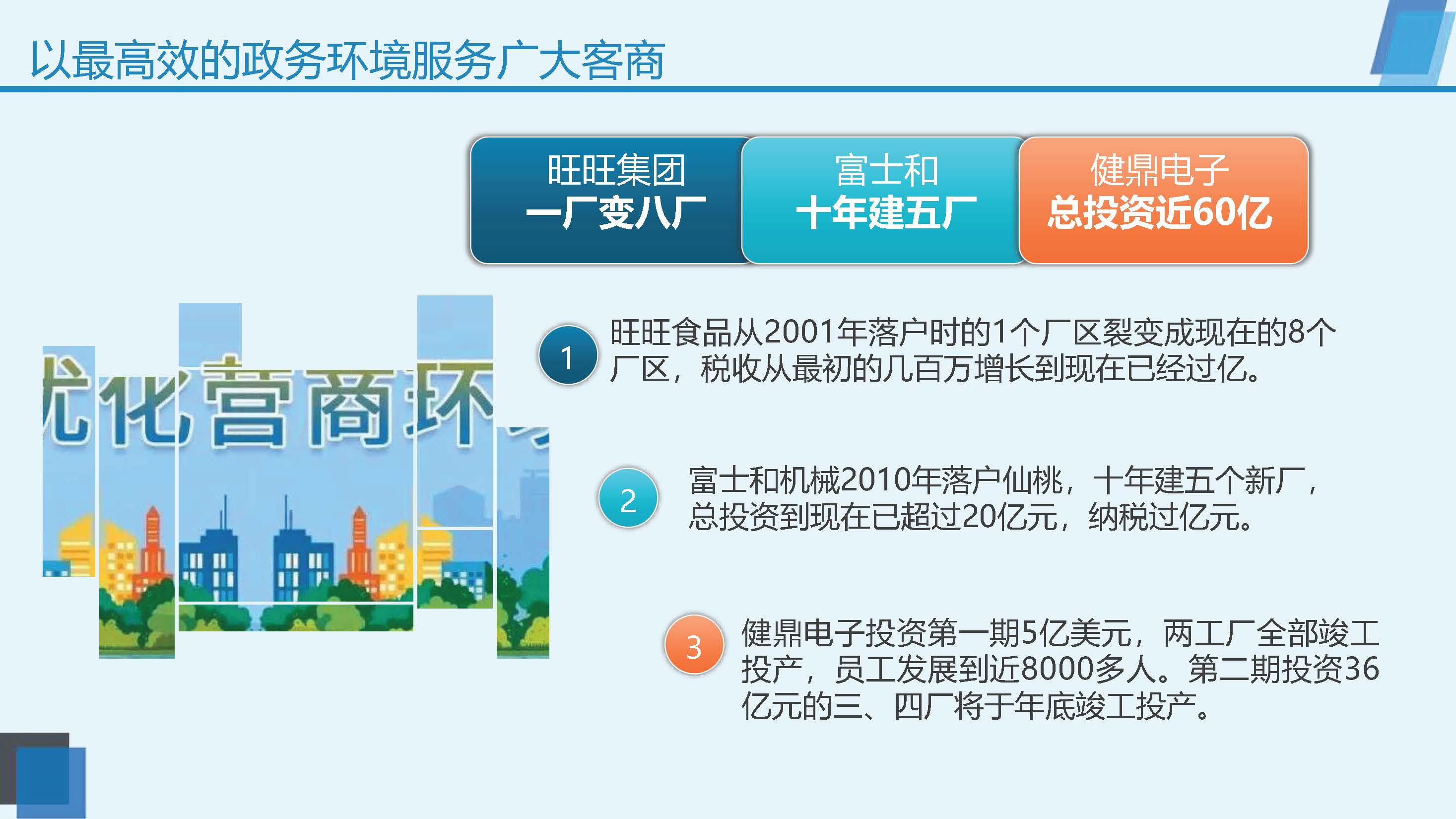 以最高效的政务环境服务广大客商

旺旺集团
一厂变八厂

富士和
十年建五厂

健鼎电子
总投资近60亿

优化营商环

1 旺旺食品从2001年落户时的1个厂区裂变成现在的8个厂区，税收从最初的几百万增长到现在已经过亿。

2 富士和机械2010年落户仙桃，十年建五个新厂，总投资到现在已超过20亿元，纳税过亿元。

3 健鼎电子投资第一期5亿美元，两工厂全部竣工投产，员工发展到近8000多人。第二期投资36亿元的三、四厂将于年底竣工投产。